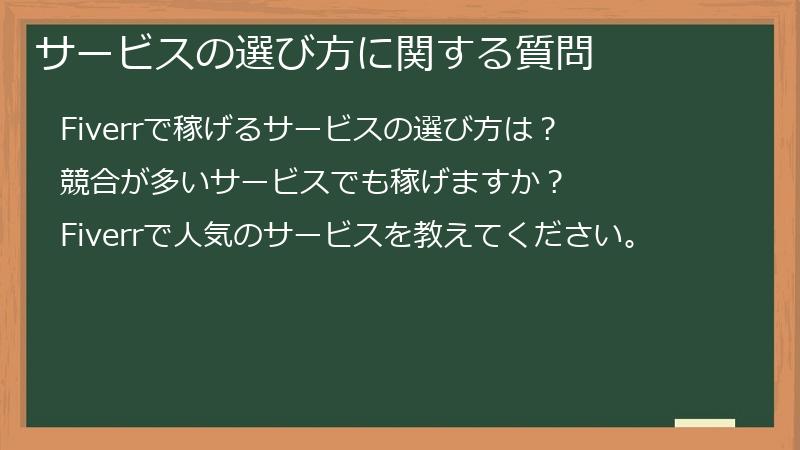 サービスの選び方に関する質問

Fiverrで稼げるサービスの選び方は？

競合が多いサービスでも稼げますか？

Fiverrで人気のサービスを教えてください。